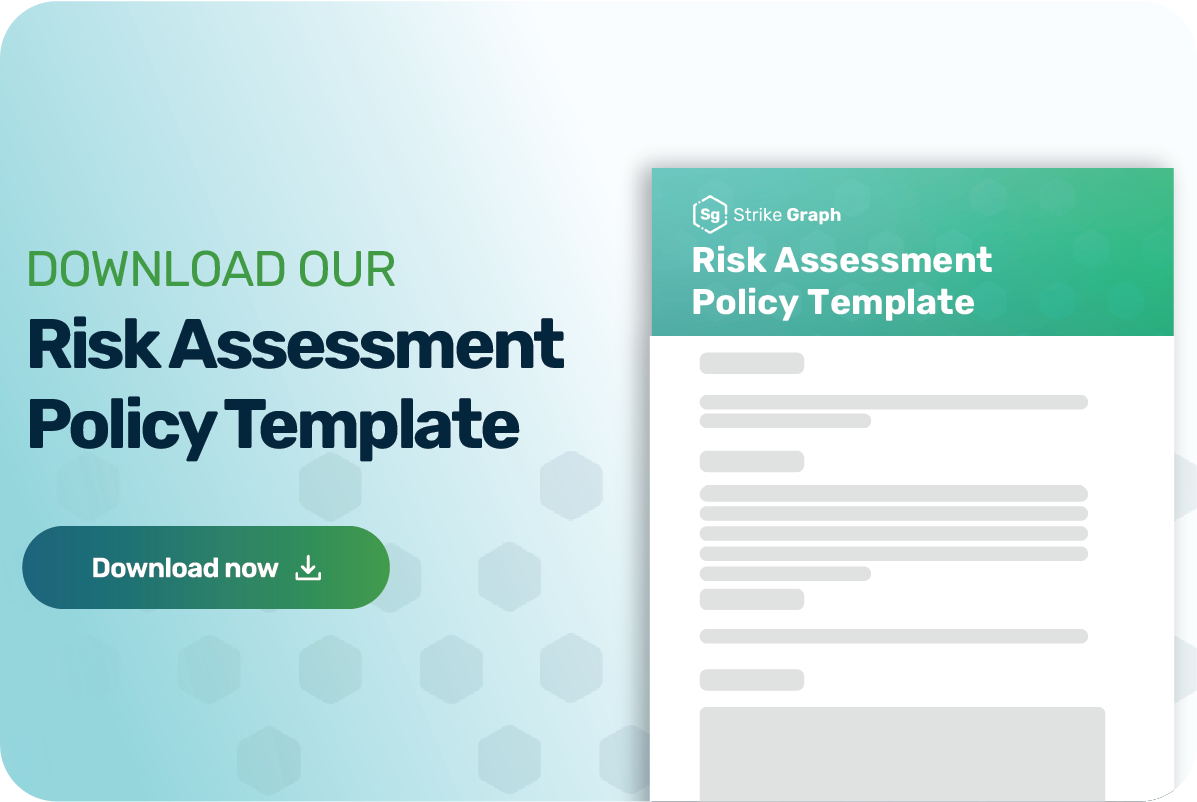 DOWNLOAD OUR
Risk Assessment Policy Template

Download now

Sg Strike Graph
Risk Assessment Policy Template